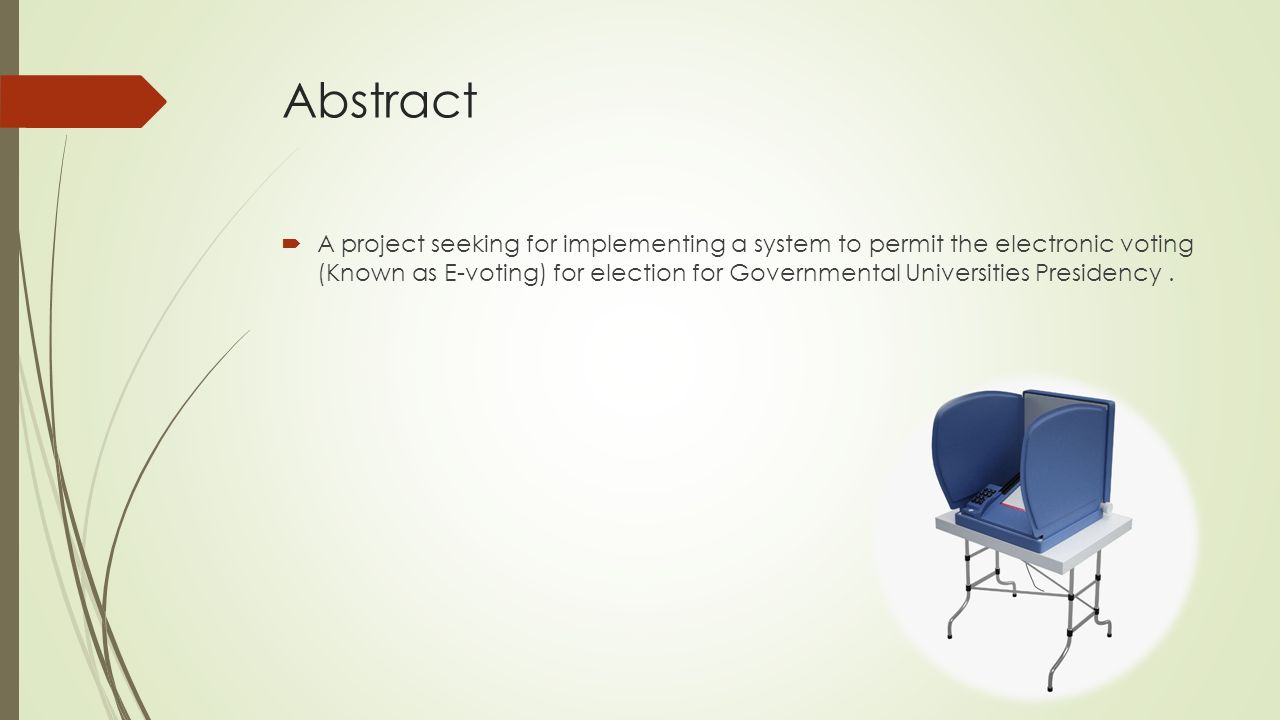 Abstract

A project seeking for implementing a system to permit the electronic voting (Known as E-voting) for election for Governmental Universities Presidency .